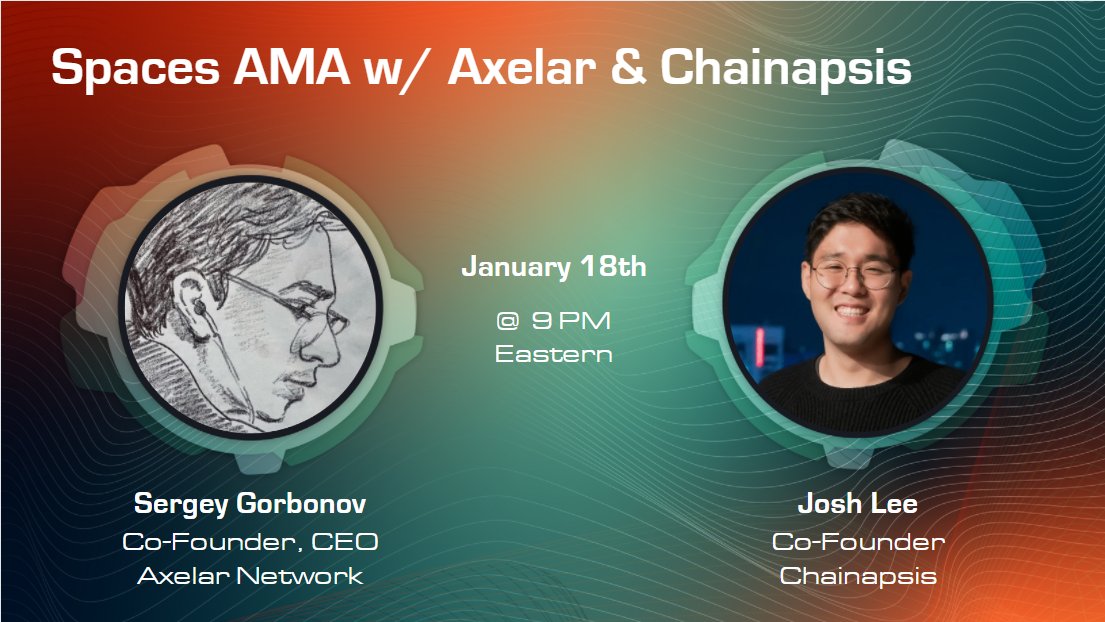 Spaces AMA w/ Axelar & Chainapsis

January 18th

@ 9 PM
Eastern

Sergey Gorbonov
Co-Founder, CEO
Axelar Network

Josh Lee
Co-Founder
Chainapsis